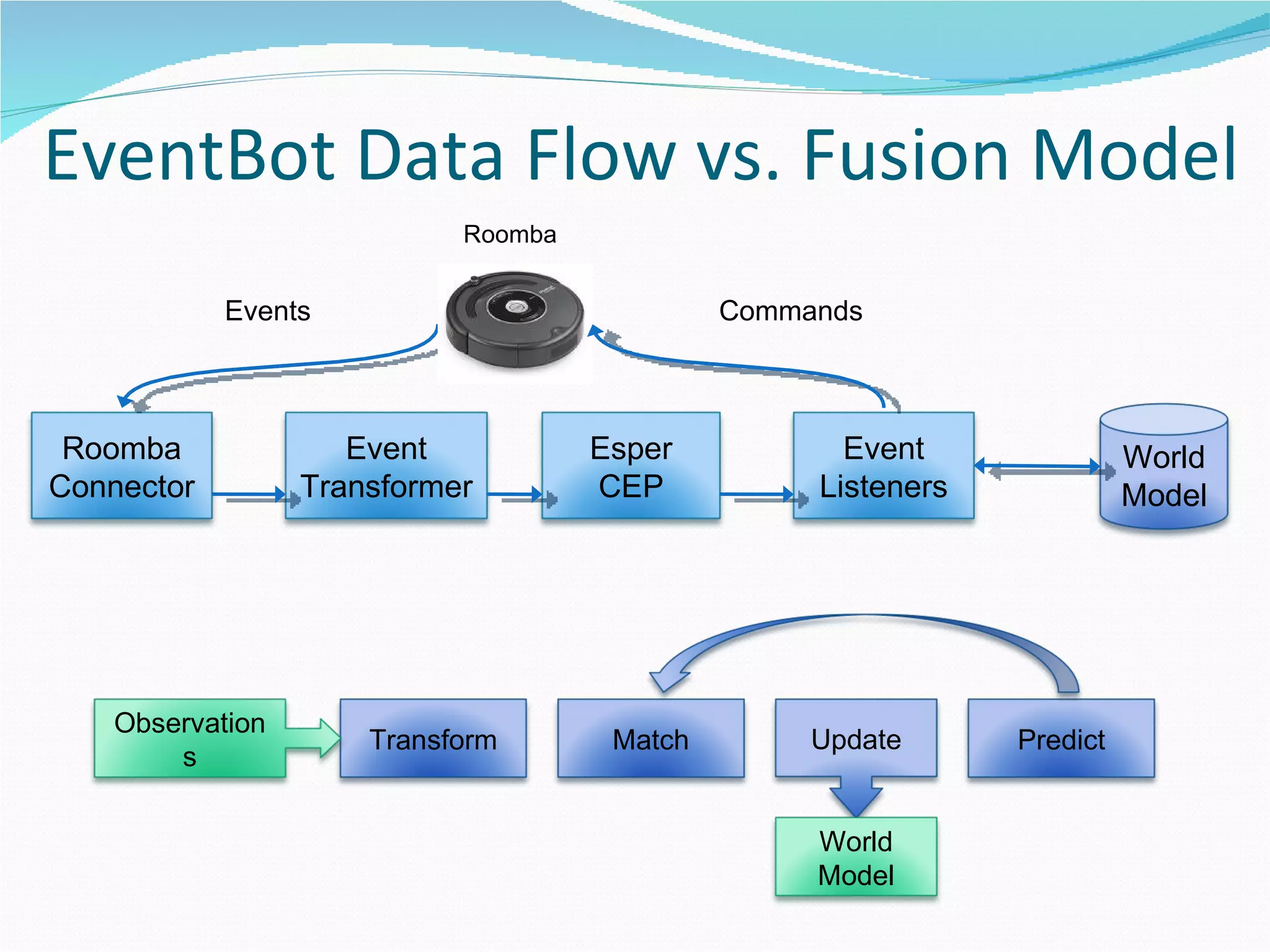 EventBot Data Flow vs. Fusion Model

Roomba

Events

Commands

Roomba Connector

Event Transformer

Esper CEP

Event Listeners

World Model

Observation s

Transform

Match

Update

Predict

World Model